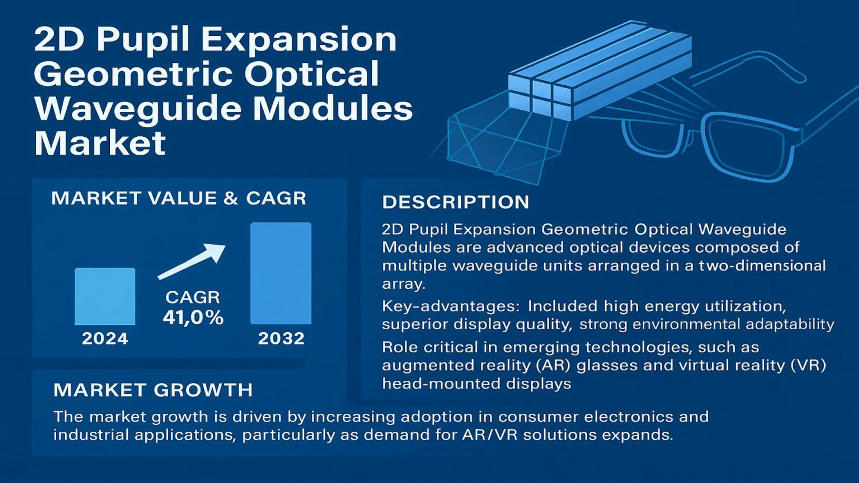 2D Pupil Expansion Geometric Optical Waveguide Modules Market

MARKET VALUE & CAGR

CAGR 41,0%

2024

2032

DESCRIPTION

2D Pupil Expansion Geometric Optical Waveguide Modules are advanced optical devices composed of multiple waveguide units arranged in a two-dimensional array.

Key-advantages: Included high energy utilization, superior display quality, strong environmental adaptability

Role critical in emerging technologies, such as augmented reality (AR) glasses and virtual reality (VR) head-mounted displays

MARKET GROWTH

The market growth is driven by increasing adoption in consumer electronics and industrial applications, particularly as demand for AR/VR solutions expands.